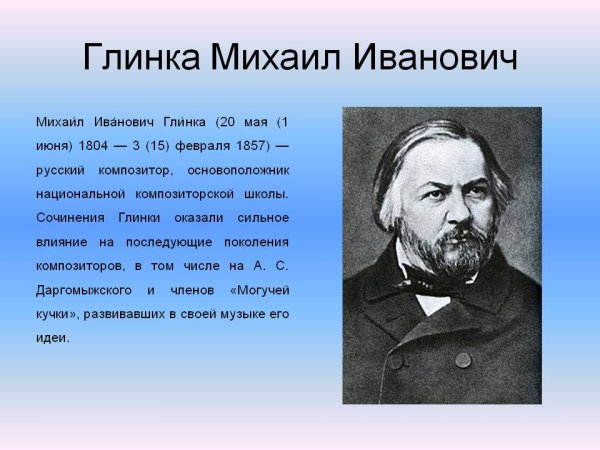 Глинка Михаил Иванович

Михаи́л Ива́нович Гли́нка (20 мая (1 июня) 1804 — 3 (15) февраля 1857) — русский композитор, основоположник национальной композиторской школы. Сочинения Глинки оказали сильное влияние на последующие поколения композиторов, в том числе на А. С. Даргомыжского и членов «Могучей кучки», развивавших в своей музыке его идеи.